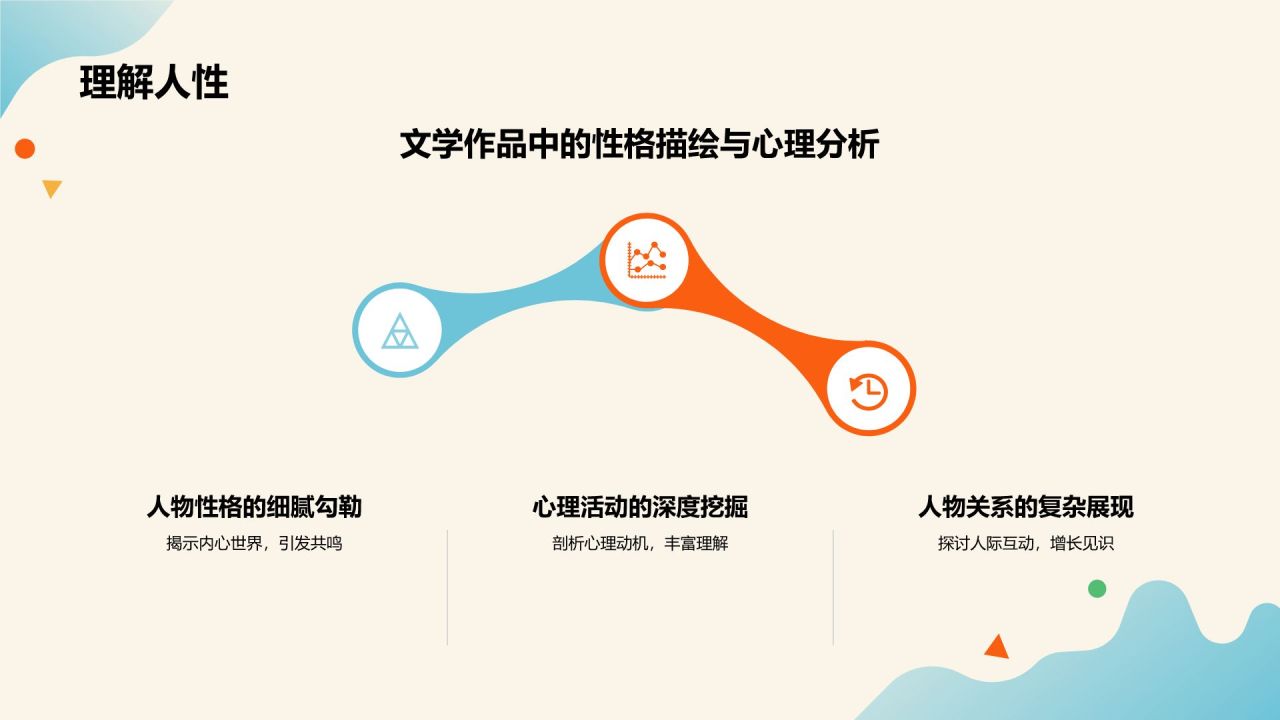 理解人性

文学作品中的性格描绘与心理分析

人物性格的细腻勾勒

揭示内心世界，引发共鸣

心理活动的深度挖掘

剖析心理动机，丰富理解

人物关系的复杂展现

探讨人际互动，增长见识